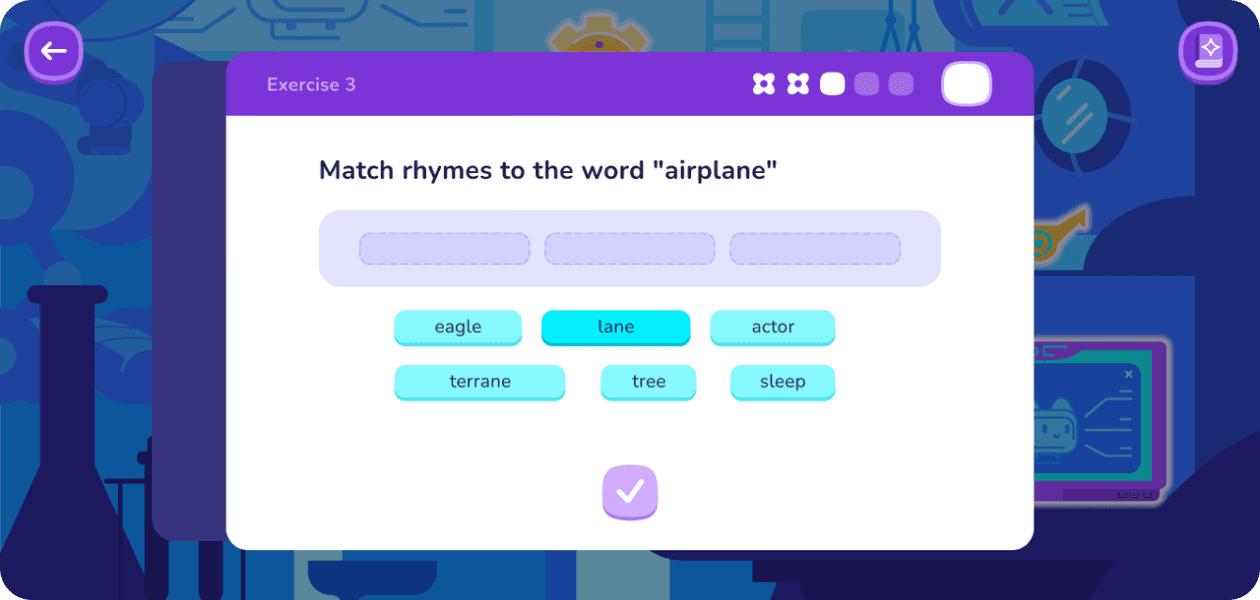 Exercise 3

Match rhymes to the word "airplane"

eagle
lane
actor
terrane
tree
sleep